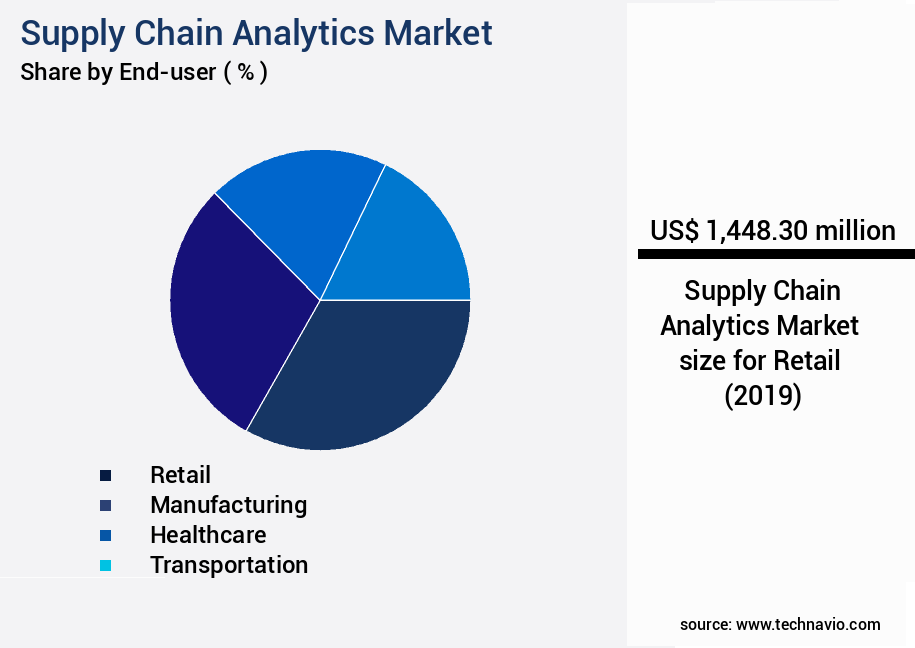 Supply Chain Analytics Market
Share by End-user ( % )

Retail
Manufacturing
Healthcare
Transportation

US$ 1,448.30 million

Supply Chain Analytics Market size for Retail (2019)

source: www.technavio.com